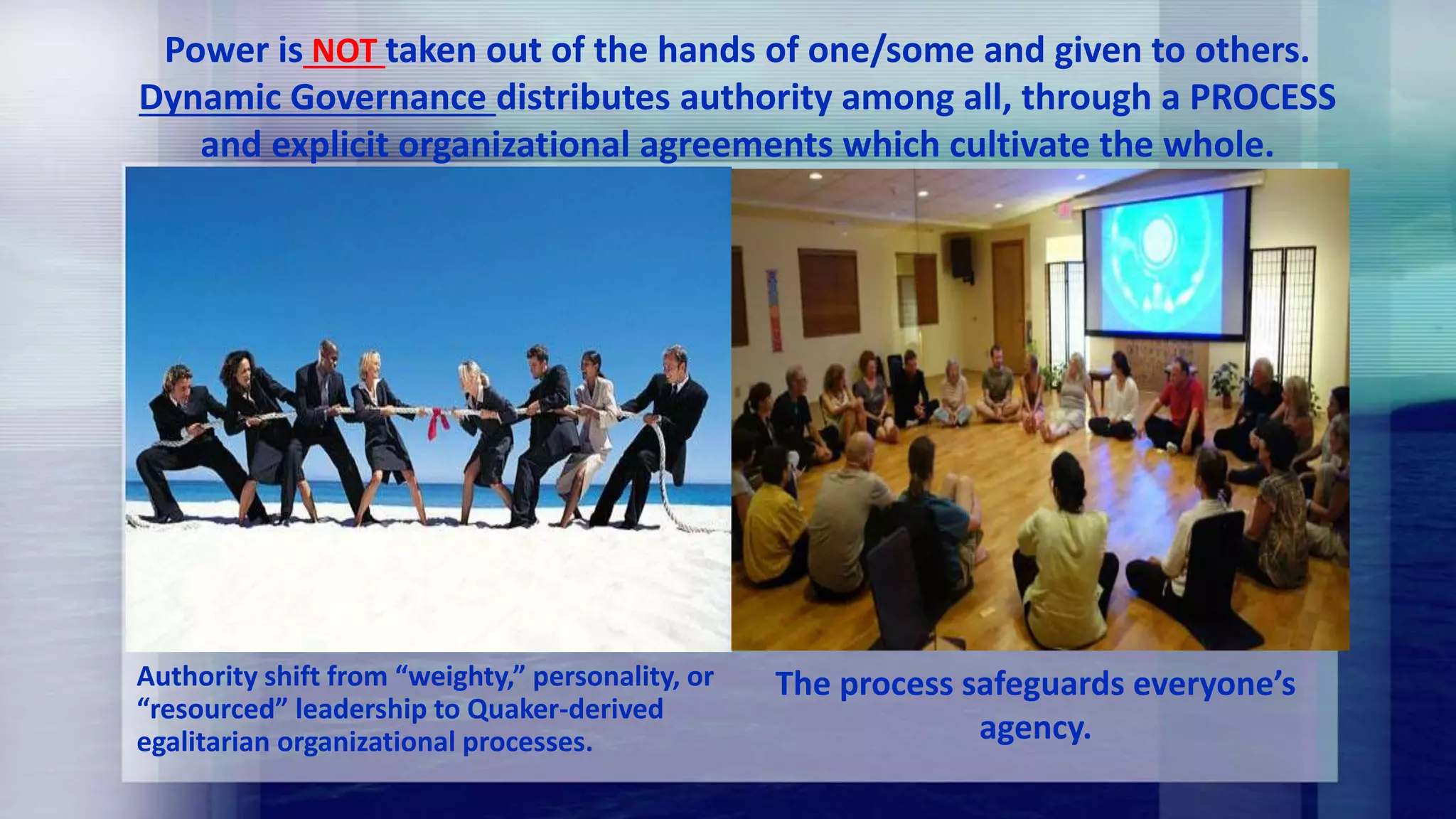 Power is NOT taken out of the hands of one/some and given to others. Dynamic Governance distributes authority among all, through a PROCESS and explicit organizational agreements which cultivate the whole.

Authority shift from “weighty,” personality, or “resourced” leadership to Quaker-derived egalitarian organizational processes.

The process safeguards everyone’s agency.